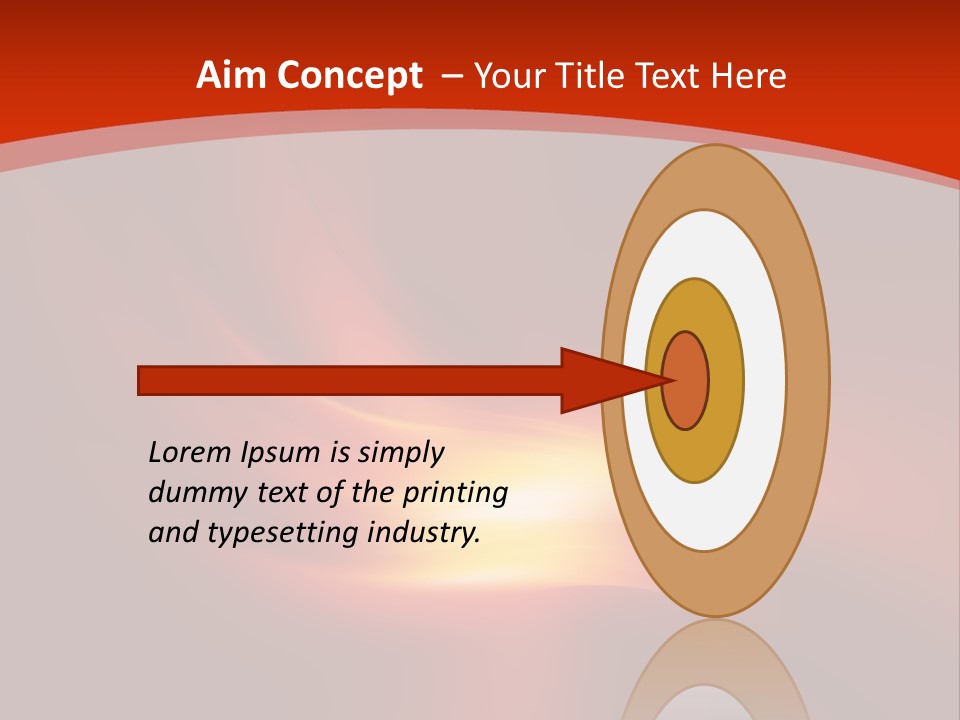 Aim Concept – Your Title Text Here

Lorem Ipsum is simply dummy text of the printing and typesetting industry.